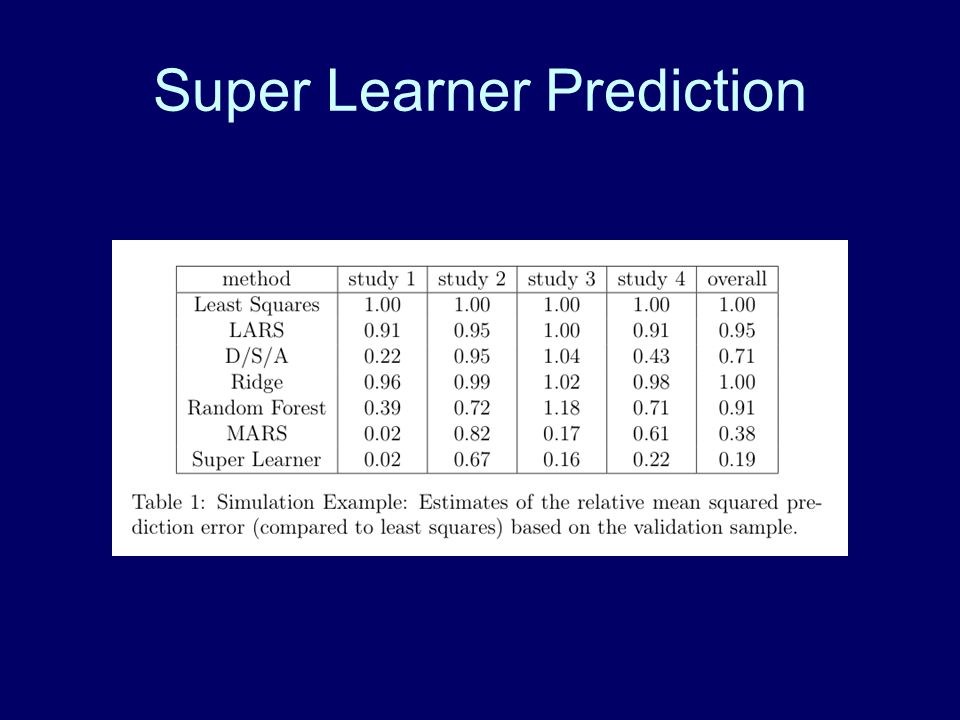 Super Learner Prediction

| method | study 1 | study 2 | study 3 | study 4 | overall |
|---|---|---|---|---|---|
| Least Squares | 1.00 | 1.00 | 1.00 | 1.00 | 1.00 |
| LARS | 0.91 | 0.95 | 1.00 | 0.91 | 0.95 |
| D/S/A | 0.22 | 0.95 | 1.04 | 0.43 | 0.71 |
| Ridge | 0.96 | 0.99 | 1.02 | 0.98 | 1.00 |
| Random Forest | 0.39 | 0.72 | 1.18 | 0.71 | 0.91 |
| MARS | 0.02 | 0.82 | 0.17 | 0.61 | 0.38 |
| Super Learner | 0.02 | 0.67 | 0.16 | 0.22 | 0.19 |

Table 1: Simulation Example: Estimates of the relative mean squared prediction error (compared to least squares) based on the validation sample.